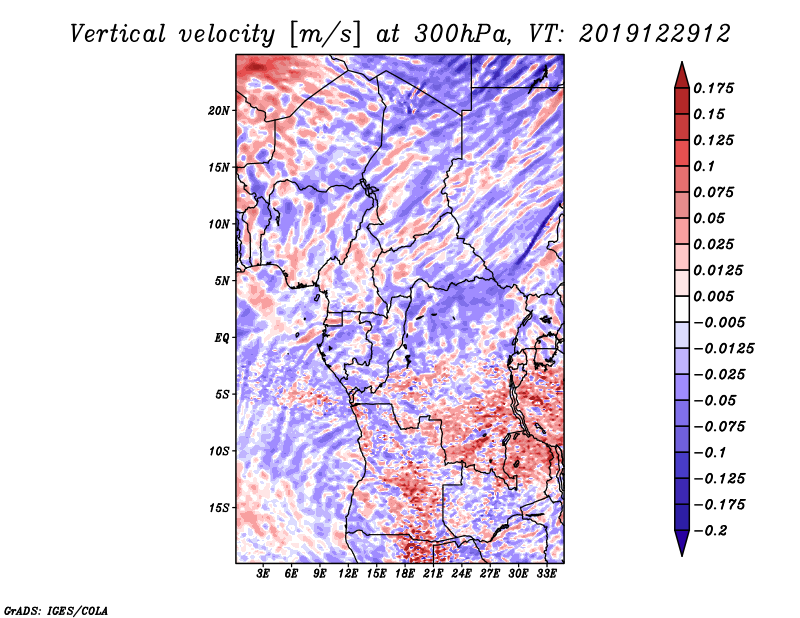 Vertical velocity [m/s] at 300hPa, VT: 2019122912

20N
15N
10N
5N
EQ
5S
10S
15S

3E 6E 9E 12E 15E 18E 21E 24E 27E 30E 33E

0.175
0.15
0.125
0.1
0.075
0.05
0.025
0.0125
0.005
−0.005
−0.0125
−0.025
−0.05
−0.075
−0.1
−0.125
−0.175
−0.2

GrADS: IGES/COLA